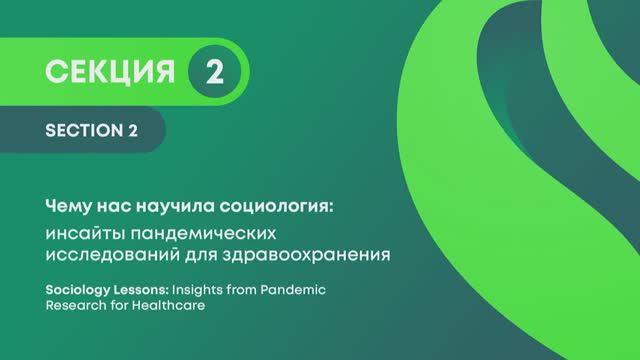 СЕКЦИЯ 2

SECTION 2

Чему нас научила социология: инсайты пандемических исследований для здравоохранения

Sociology Lessons: Insights from Pandemic Research for Healthcare